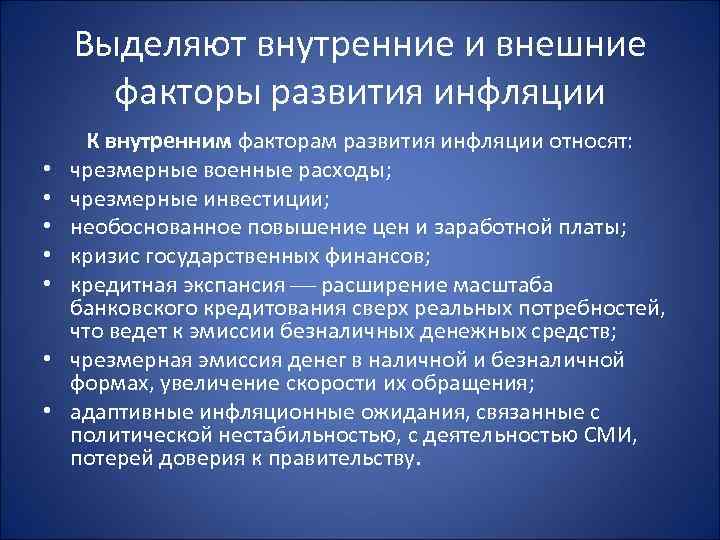 Выделяют внутренние и внешние факторы развития инфляции

К внутренним факторам развития инфляции относят:

• чрезмерные военные расходы;
• чрезмерные инвестиции;
• необоснованное повышение цен и заработной платы;
• кризис государственных финансов;
• кредитная экспансия — расширение масштаба банковского кредитования сверх реальных потребностей, что ведет к эмиссии безналичных денежных средств;
• чрезмерная эмиссия денег в наличной и безналичной формах, увеличение скорости их обращения;
• адаптивные инфляционные ожидания, связанные с политической нестабильностью, с деятельностью СМИ, потерей доверия к правительству.